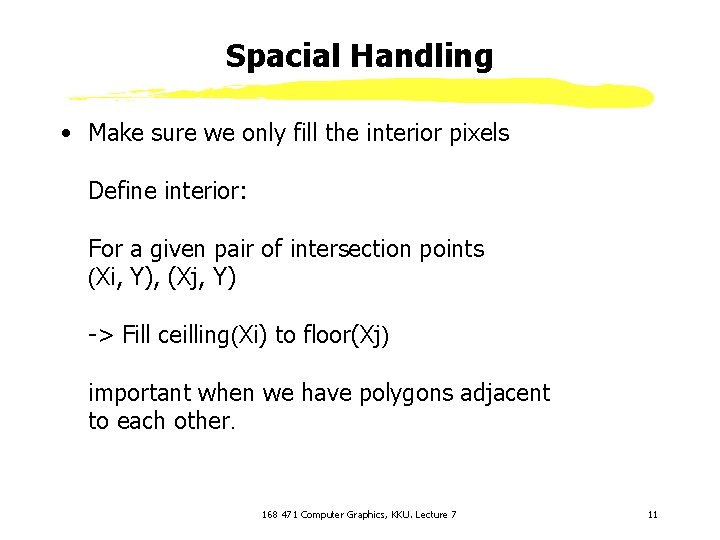 Spacial Handling

• Make sure we only fill the interior pixels

Define interior:

For a given pair of intersection points (Xi, Y), (Xj, Y)

-> Fill ceilling(Xi) to floor(Xj)

important when we have polygons adjacent to each other.

168 471 Computer Graphics, KKU. Lecture 7

11